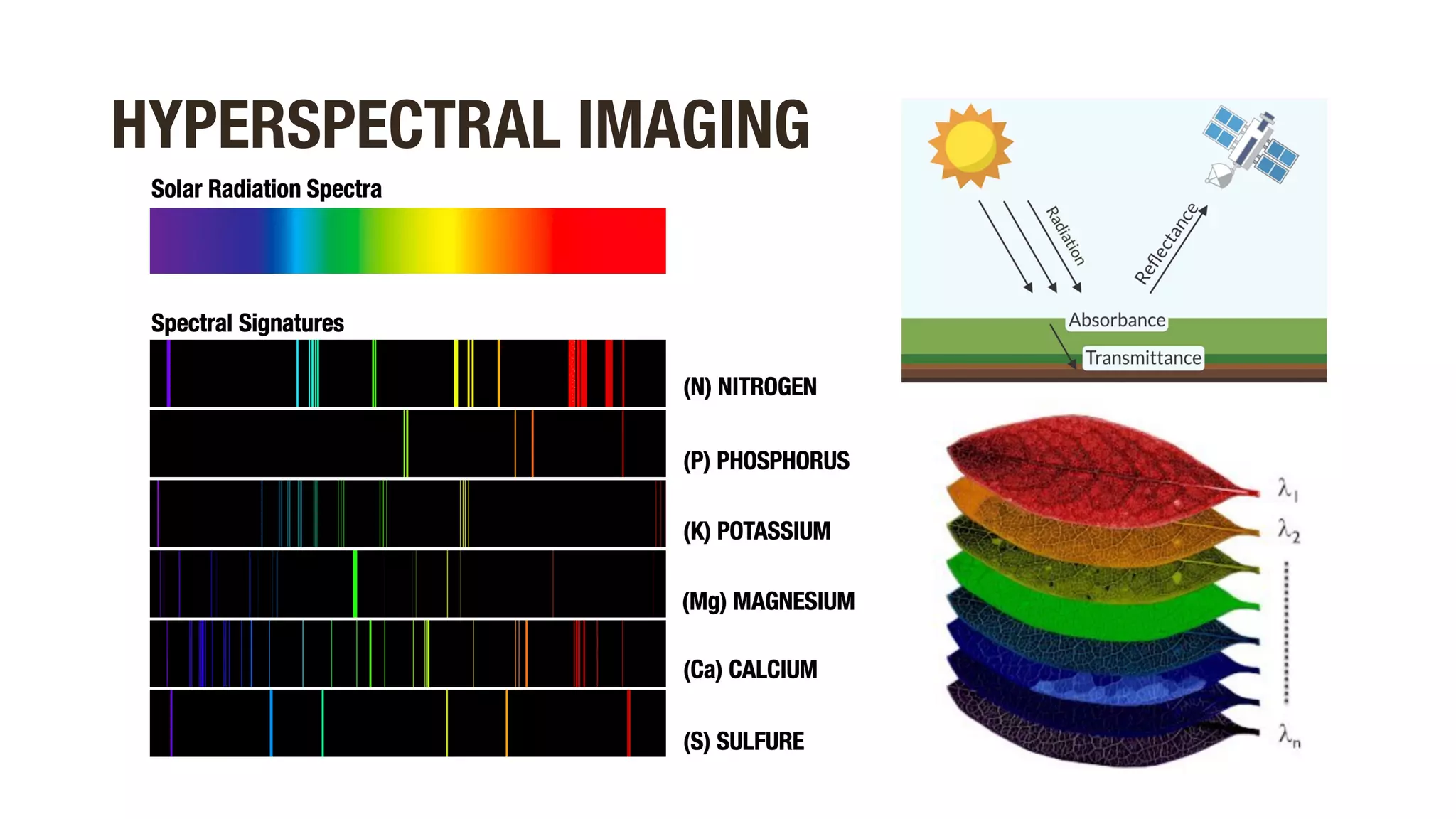 HYPERSPECTRAL IMAGING

Solar Radiation Spectra

Spectral Signatures

(N) NITROGEN

(P) PHOSPHORUS

(K) POTASSIUM

(Mg) MAGNESIUM

(Ca) CALCIUM

(S) SULFURE

Radiation

Reflectance

Absorbance

Transmittance

$\lambda_1$

$\lambda_2$

$\lambda_n$